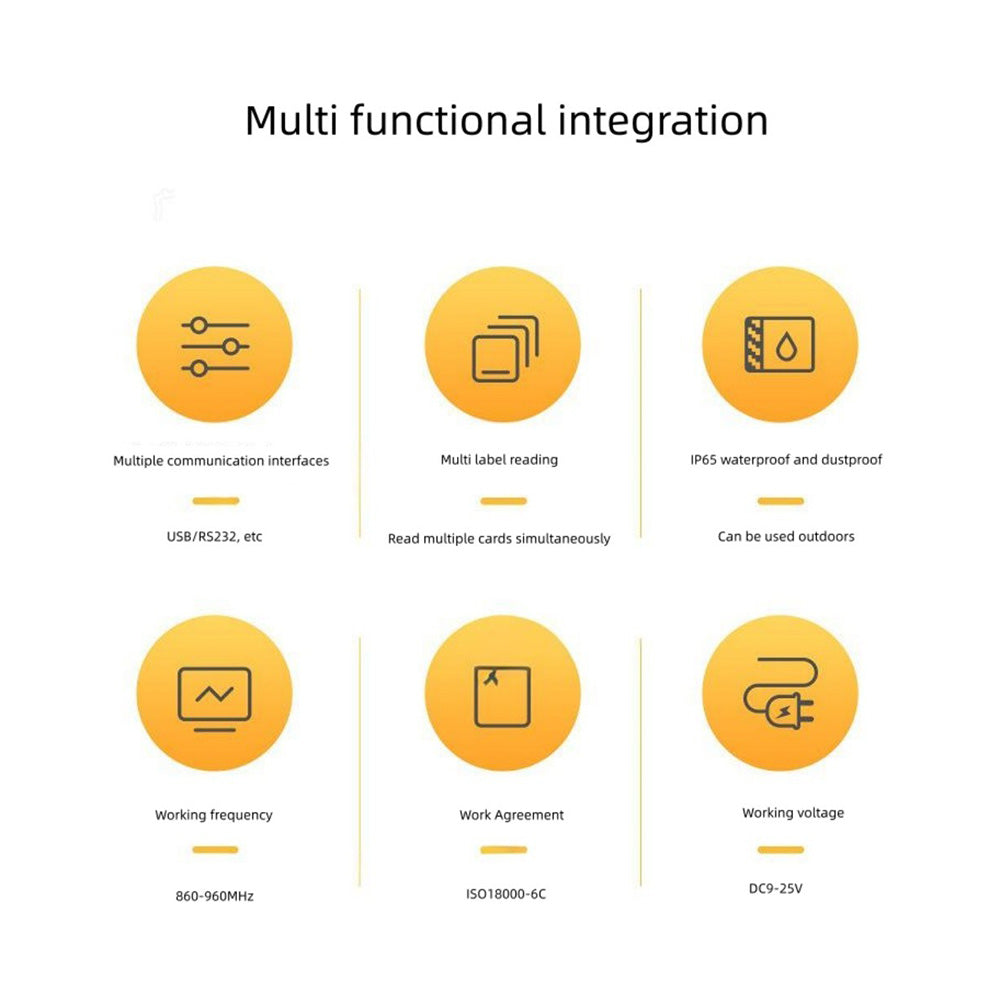 Multi functional integration

Multiple communication interfaces

USB/RS232, etc

Multi label reading

Read multiple cards simultaneously

IP65 waterproof and dustproof

Can be used outdoors

Working frequency

860-960MHz

Work Agreement

ISO18000-6C

Working voltage

DC9-25V